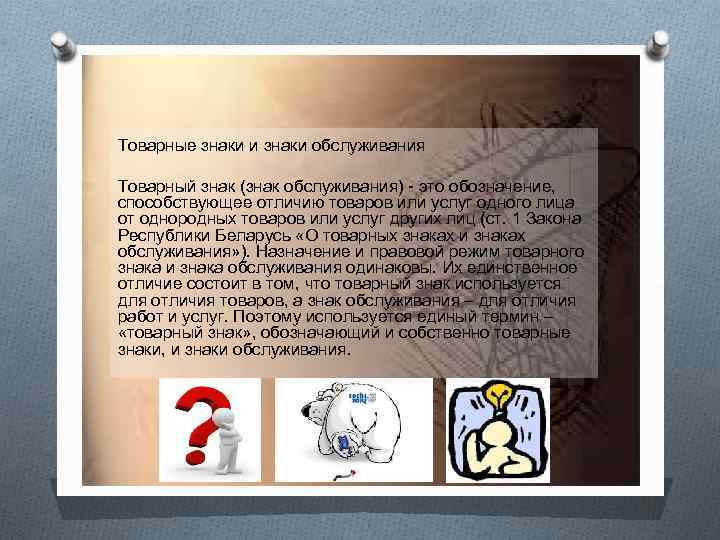 Товарные знаки и знаки обслуживания

Товарный знак (знак обслуживания) - это обозначение, способствующее отличию товаров или услуг одного лица от однородных товаров или услуг других лиц (ст. 1 Закона Республики Беларусь «О товарных знаках и знаках обслуживания»). Назначение и правовой режим товарного знака и знака обслуживания одинаковы. Их единственное отличие состоит в том, что товарный знак используется для отличия товаров, а знак обслуживания – для отличия работ и услуг. Поэтому используется единый термин – «товарный знак», обозначающий и собственно товарные знаки, и знаки обслуживания.

sochi 2014